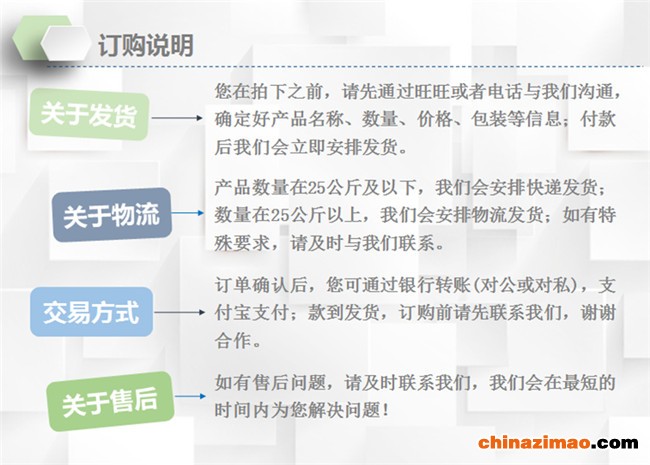 订购说明

关于发货

您在拍下之前，请先通过旺旺或者电话与我们沟通，确定好产品名称、数量、价格、包装等信息；付款后我们会立即安排发货。

关于物流

产品数量在25公斤及以下，我们会安排快递发货；数量在25公斤以上，我们会安排物流发货；如有特殊要求，请及时与我们联系。

交易方式

订单确认后，您可通过银行转账(对公或对私)，支付宝支付；款到发货，订购前请先联系我们，谢谢合作。

关于售后

如有售后问题，请及时联系我们，我们会在最短的时间内为您解决问题！

chinazimao.com